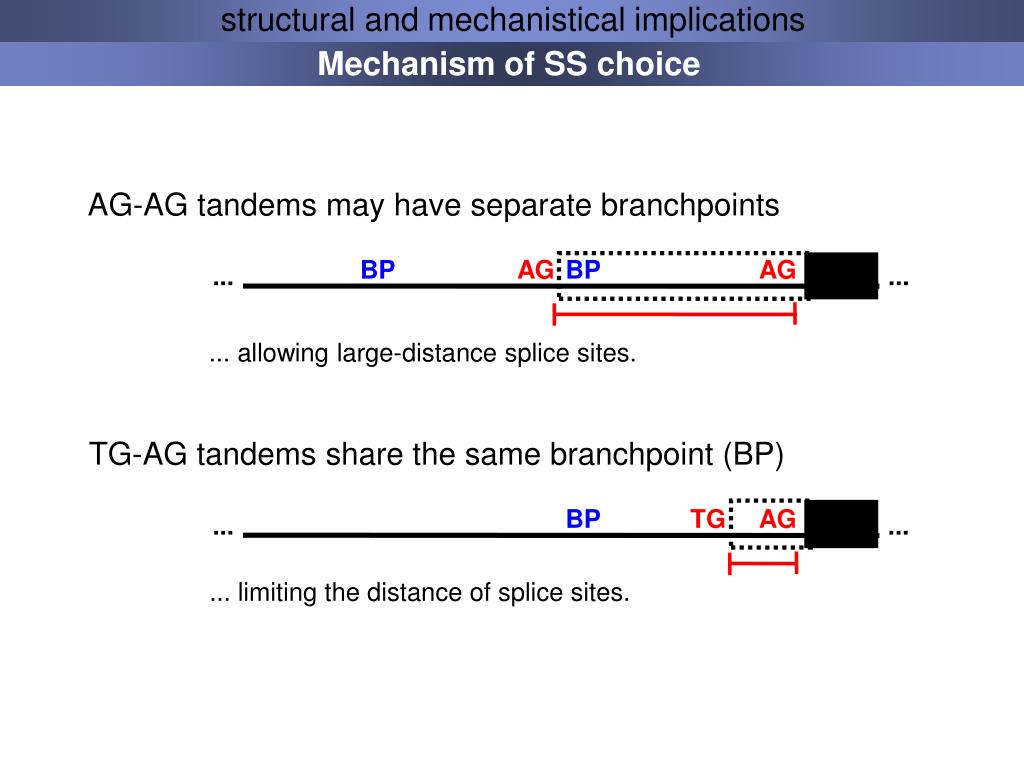 structural and mechanistical implications

Mechanism of SS choice

AG-AG tandems may have separate branchpoints

... BP AG BP AG ...

... allowing large-distance splice sites.

TG-AG tandems share the same branchpoint (BP)

... BP TG AG ...

... limiting the distance of splice sites.